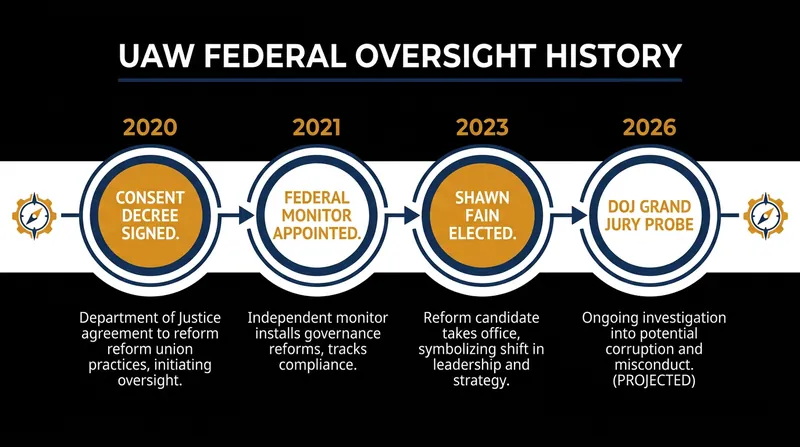 UAW FEDERAL OVERSIGHT HISTORY

2020

CONSENT DECREE SIGNED.

Department of Justice agreement to reform reform union practices, initiating oversight.

2021

FEDERAL MONITOR APPOINTED.

Independent monitor installs governance reforms, tracks compliance.

2023

SHAWN FAIN ELECTED.

Reform candidate takes office, symbolizing shift in leadership and strategy.

2026

DOJ GRAND JURY PROBE

Ongoing investigation into potential corruption and misconduct. (PROJECTED)